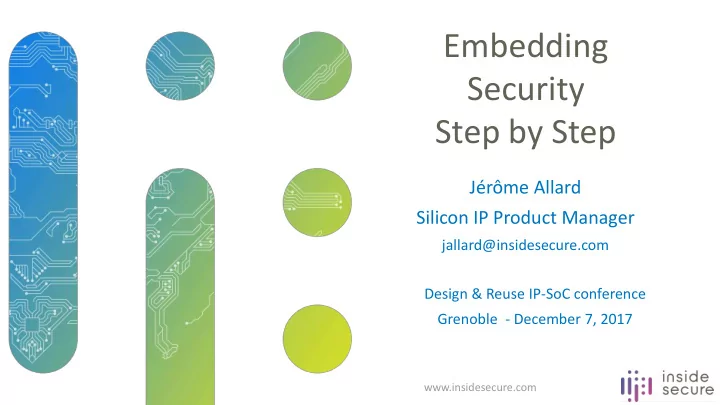 Embedding Security Step by Step

Jérôme Allard
Silicon IP Product Manager
jallard@insidesecure.com

Design & Reuse IP-SoC conference
Grenoble - December 7, 2017

www.insidesecure.com

inside secure